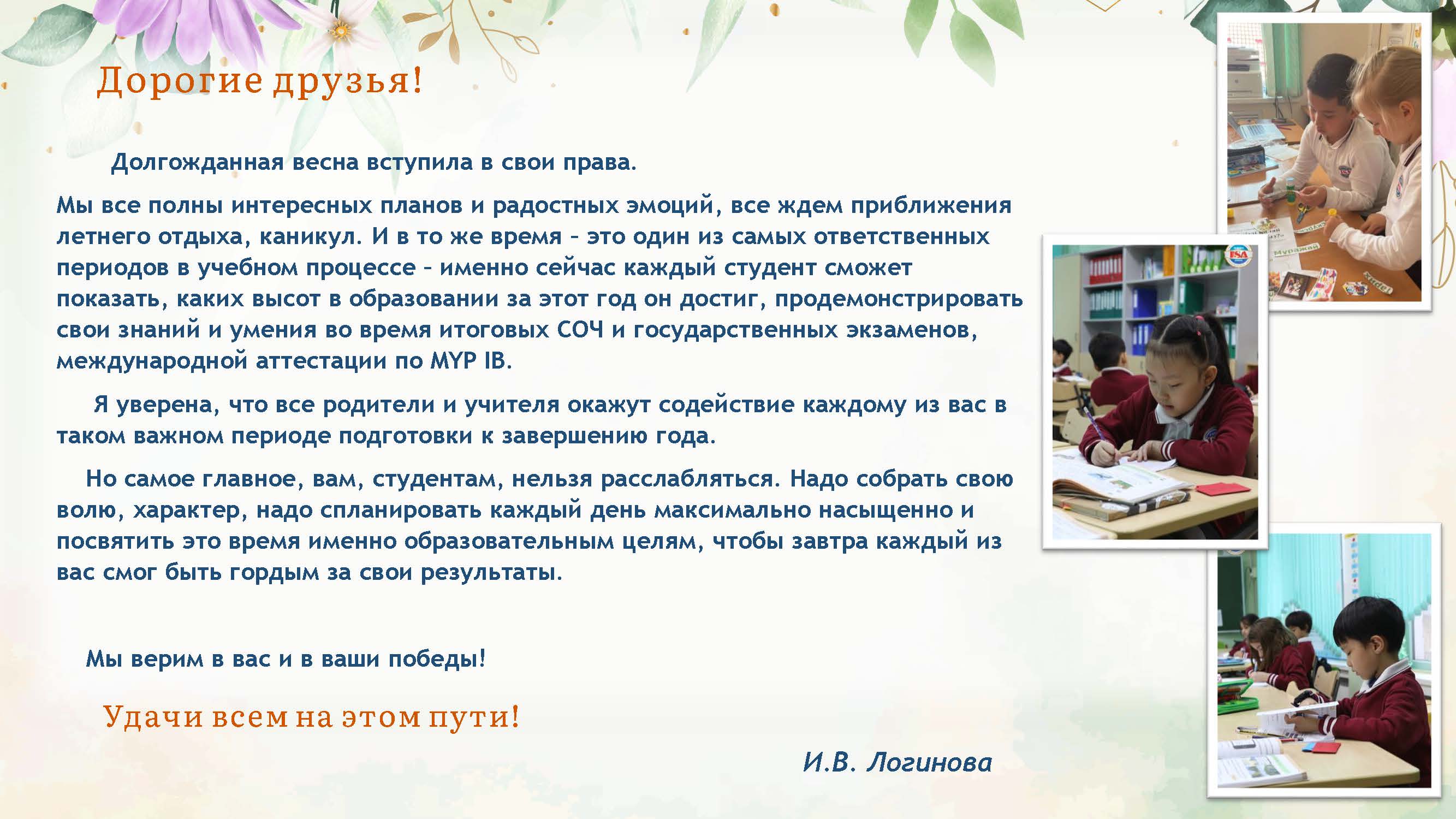 Дорогие друзья!

Долгожданная весна вступила в свои права.

Мы все полны интересных планов и радостных эмоций, все ждем приближения летнего отдыха, каникул. И в то же время – это один из самых ответственных периодов в учебном процессе – именно сейчас каждый студент сможет показать, каких высот в образовании за этот год он достиг, продемонстрировать свои знаний и умения во время итоговых СОЧ и государственных экзаменов, международной аттестации по MYP IB.

Я уверена, что все родители и учителя окажут содействие каждому из вас в таком важном периоде подготовки к завершению года.

Но самое главное, вам, студентам, нельзя расслабляться. Надо собрать свою волю, характер, надо спланировать каждый день максимально насыщенно и посвятить это время именно образовательным целям, чтобы завтра каждый из вас смог быть гордым за свои результаты.

Мы верим в вас и в ваши победы!

Удачи всем на этом пути!

И.В. Логинова

ISA

Муражай